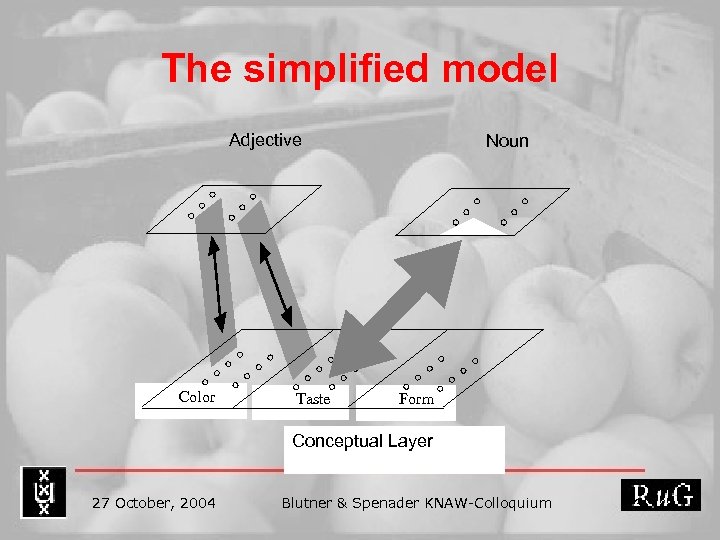 The simplified model

Adjective

Noun

Color

Taste

Form

Conceptual Layer

27 October, 2004

Blutner & Spenader KNAW-Colloquium

RuG